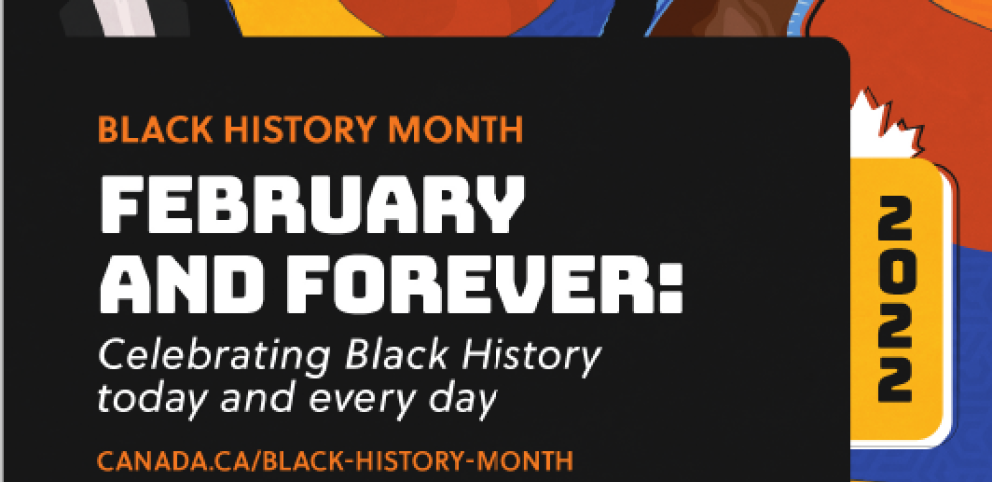 BLACK HISTORY MONTH

FEBRUARY AND FOREVER:

Celebrating Black History today and every day

CANADA.CA/BLACK-HISTORY-MONTH

2022